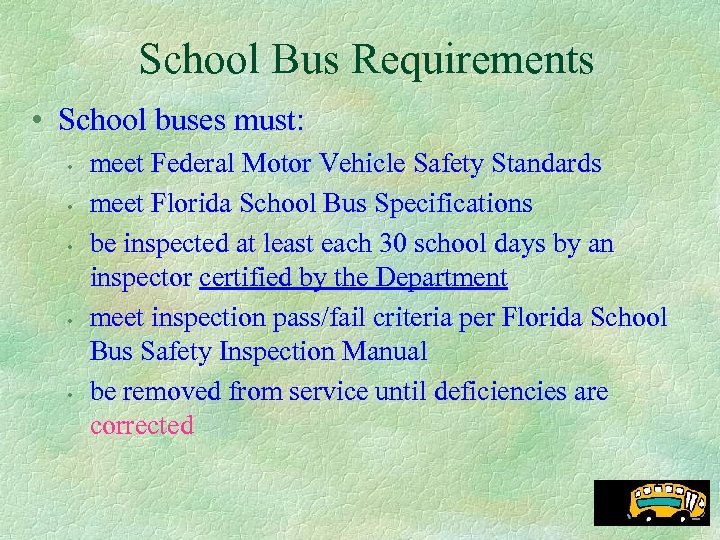 School Bus Requirements

• School buses must:

• meet Federal Motor Vehicle Safety Standards
• meet Florida School Bus Specifications
• be inspected at least each 30 school days by an inspector certified by the Department
• meet inspection pass/fail criteria per Florida School Bus Safety Inspection Manual
• be removed from service until deficiencies are corrected